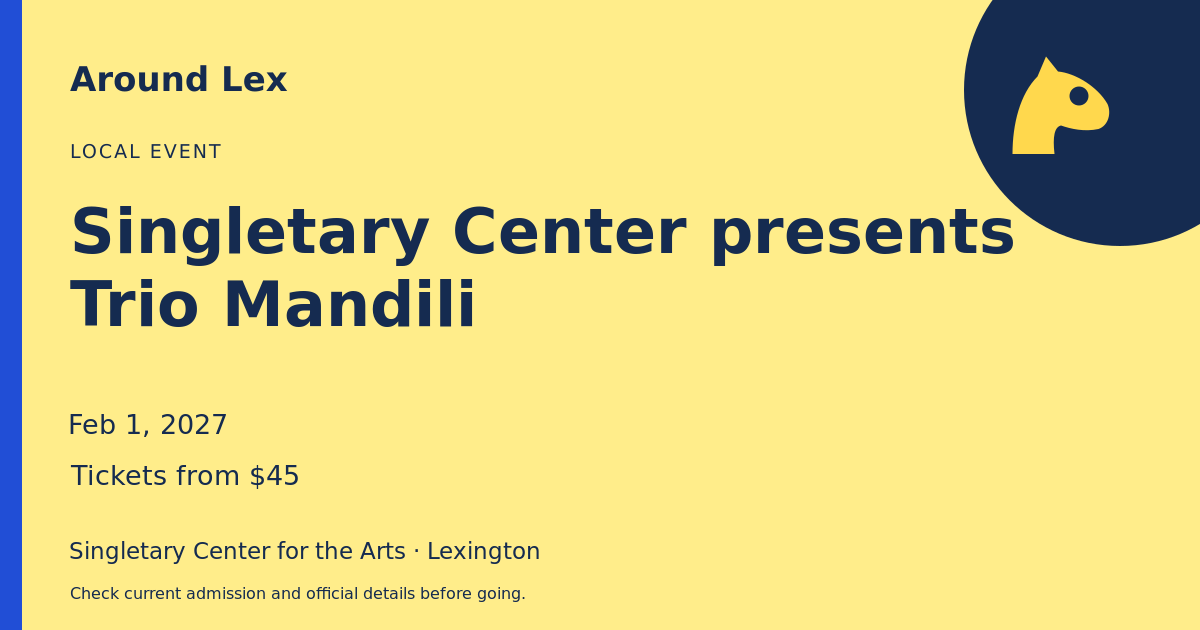 Around Lex

LOCAL EVENT

Singletary Center presents Trio Mandili

Feb 1, 2027

Tickets from $45

Singletary Center for the Arts · Lexington

Check current admission and official details before going.